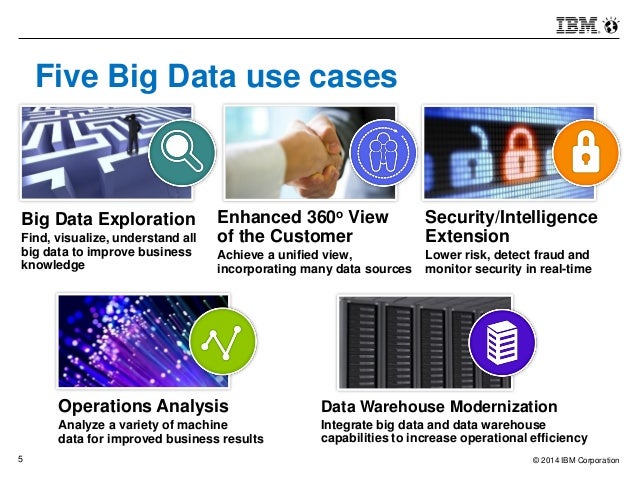 IBM

Five Big Data use cases

Big Data Exploration
Find, visualize, understand all big data to improve business knowledge

Enhanced 360º View of the Customer
Achieve a unified view, incorporating many data sources

Security/Intelligence Extension
Lower risk, detect fraud and monitor security in real-time

Operations Analysis
Analyze a variety of machine data for improved business results

Data Warehouse Modernization
Integrate big data and data warehouse capabilities to increase operational efficiency

5

© 2014 IBM Corporation